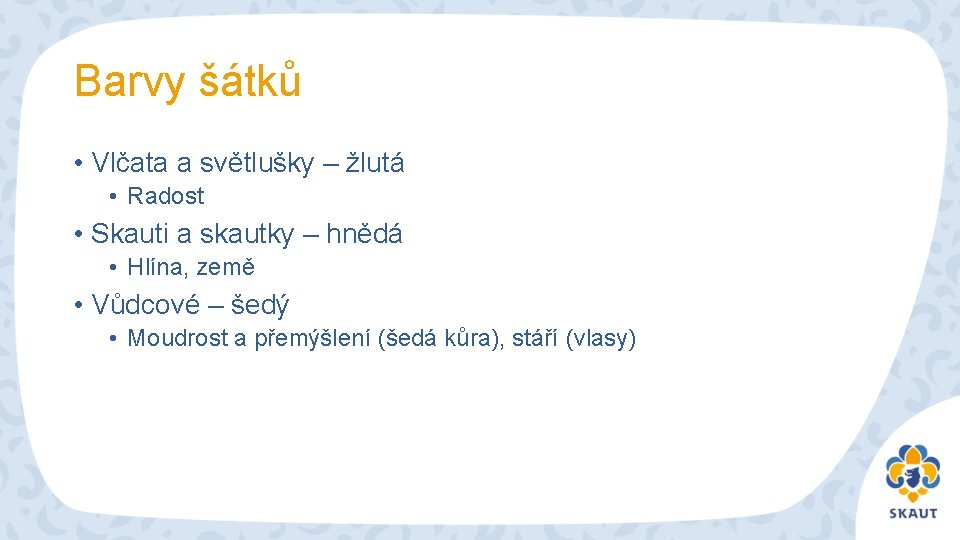 Barvy šátků

• Vlčata a světlušky – žlutá
  • Radost
• Skauti a skautky – hnědá
  • Hlína, země
• Vůdcové – šedý
  • Moudrost a přemýšlení (šedá kůra), stáří (vlasy)

SKAUT